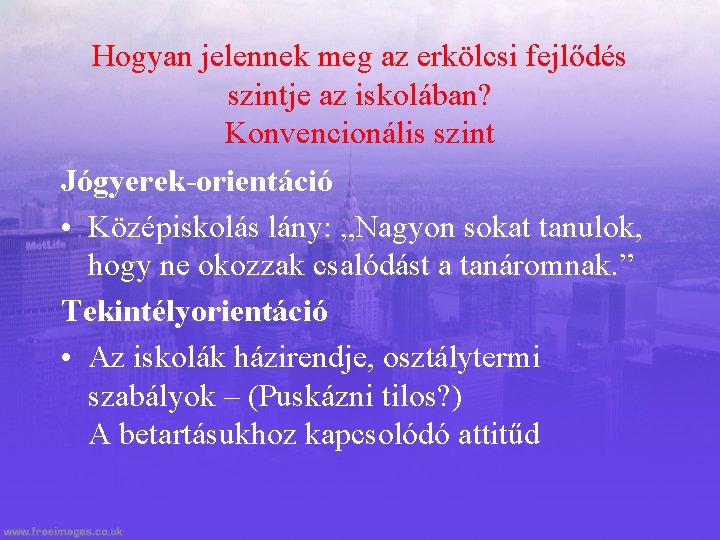 Hogyan jelennek meg az erkölcsi fejlődés szintje az iskolában?
Konvencionális szint

Jógyerek-orientáció

• Középiskolás lány: „Nagyon sokat tanulok, hogy ne okozzak csalódást a tanáromnak.”

Tekintélyorientáció

• Az iskolák házirendje, osztálytermi szabályok – (Puskázni tilos?)
A betartásukhoz kapcsolódó attitűd

MetLife

www.freeimages.co.uk